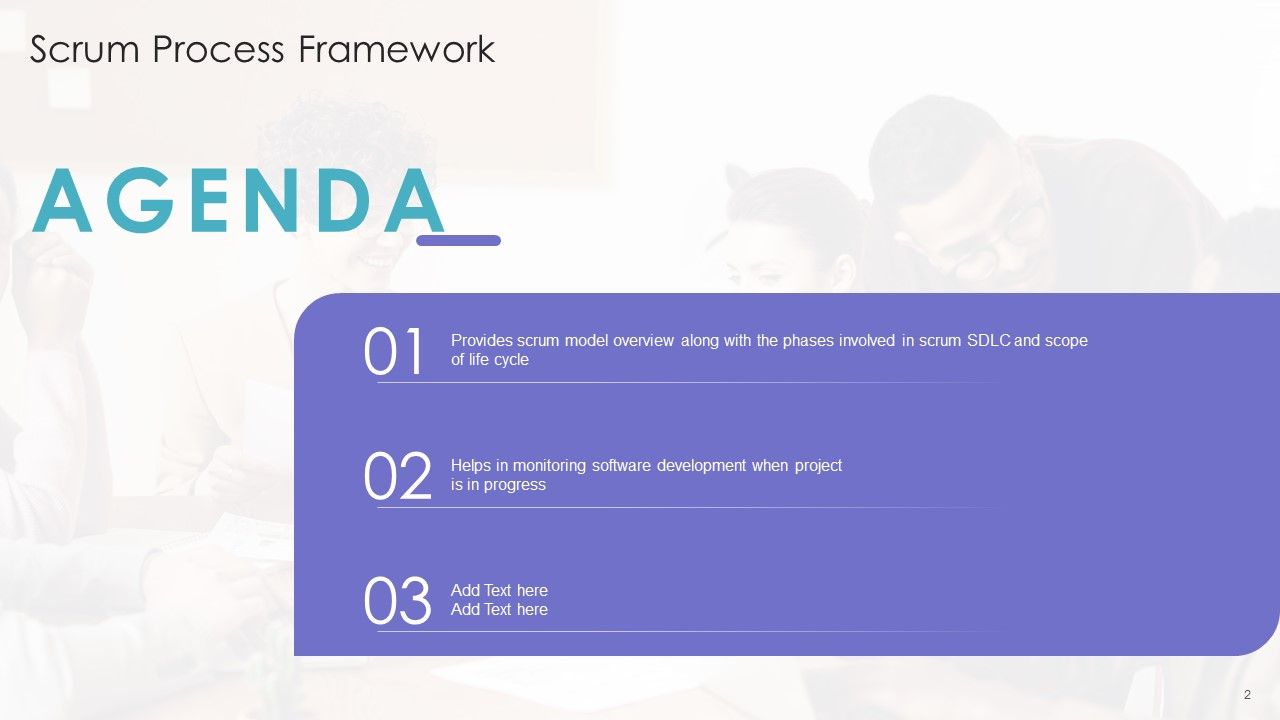 Scrum Process Framework

AGENDA

01 Provides scrum model overview along with the phases involved in scrum SDLC and scope of life cycle

02 Helps in monitoring software development when project is in progress

03 Add Text here
Add Text here

2